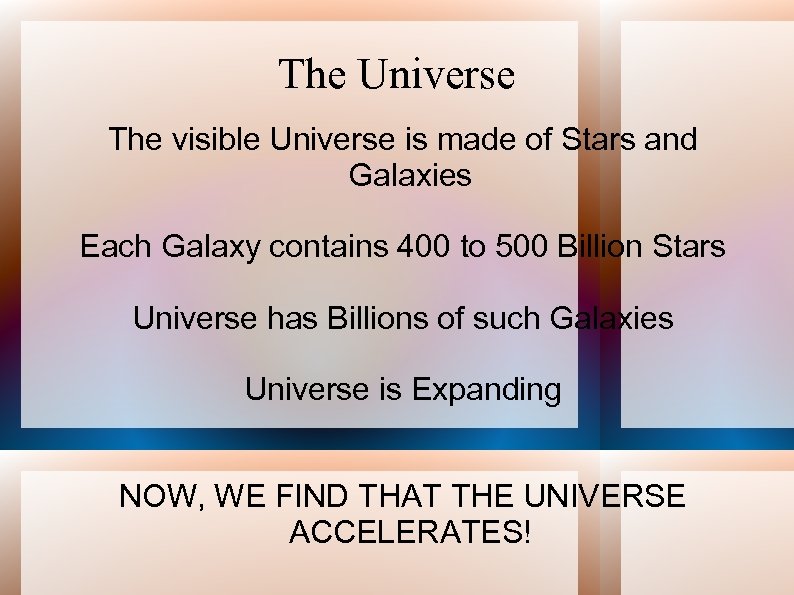 The Universe

The visible Universe is made of Stars and Galaxies

Each Galaxy contains 400 to 500 Billion Stars

Universe has Billions of such Galaxies

Universe is Expanding

NOW, WE FIND THAT THE UNIVERSE ACCELERATES!